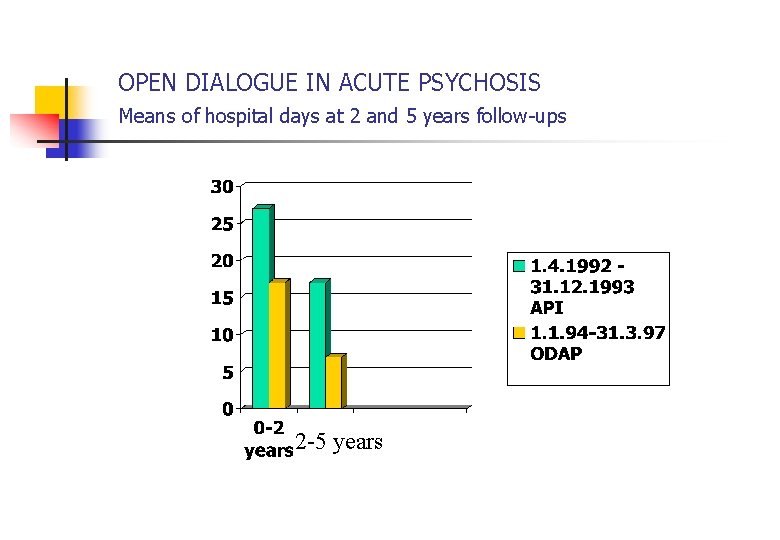 OPEN DIALOGUE IN ACUTE PSYCHOSIS
Means of hospital days at 2 and 5 years follow-ups

30
25
20
15
10
5
0

0-2 years
2-5 years

1.4.1992 - 31.12.1993 API
1.1.94-31.3.97 ODAP